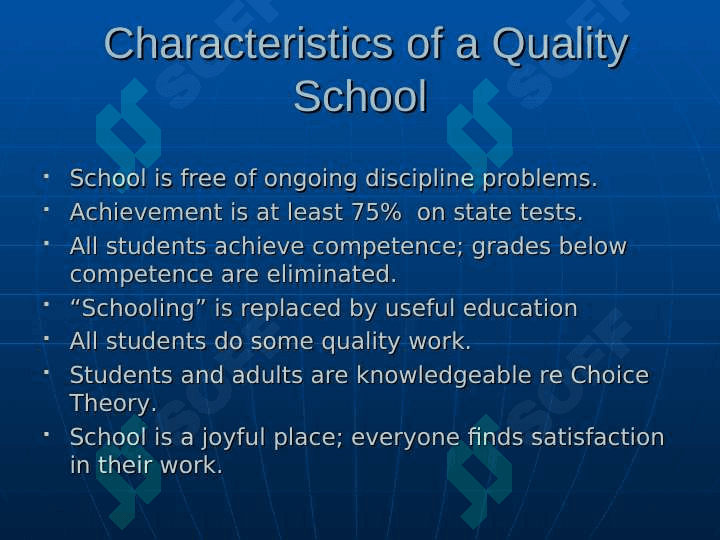 Characteristics of a Quality School

- School is free of ongoing discipline problems.
- Achievement is at least 75% on state tests.
- All students achieve competence; grades below competence are eliminated.
- “Schooling” is replaced by useful education
- All students do some quality work.
- Students and adults are knowledgeable re Choice Theory.
- School is a joyful place; everyone finds satisfaction in their work.